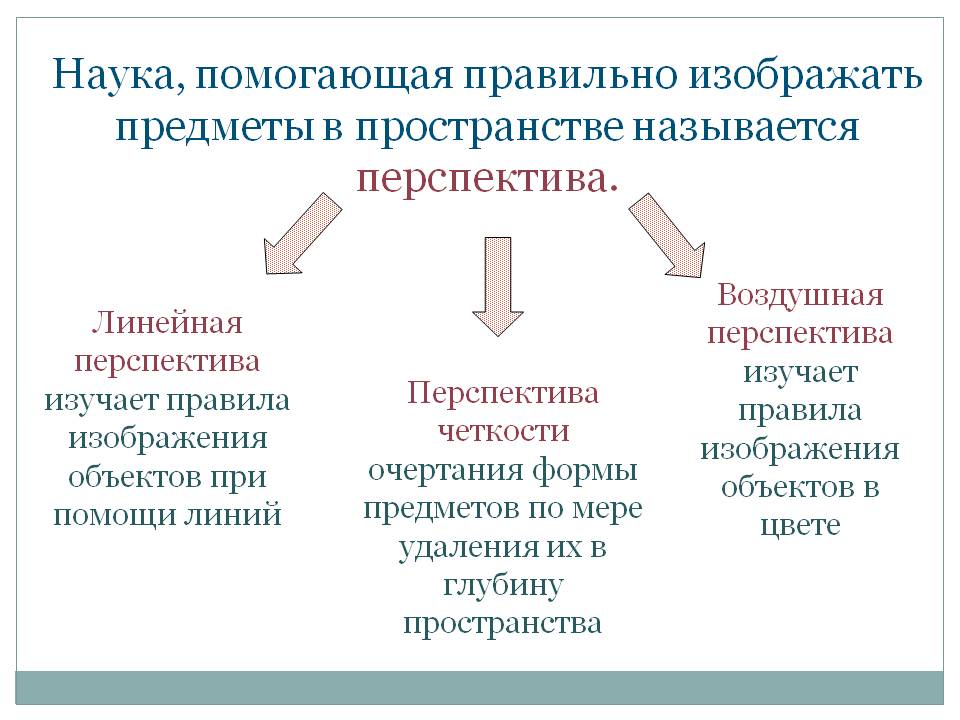 Наука, помогающая правильно изображать предметы в пространстве называется перспектива.

Линейная перспектива изучает правила изображения объектов при помощи линий

Перспектива четкости очертания формы предметов по мере удаления их в глубину пространства

Воздушная перспектива изучает правила изображения объектов в цвете